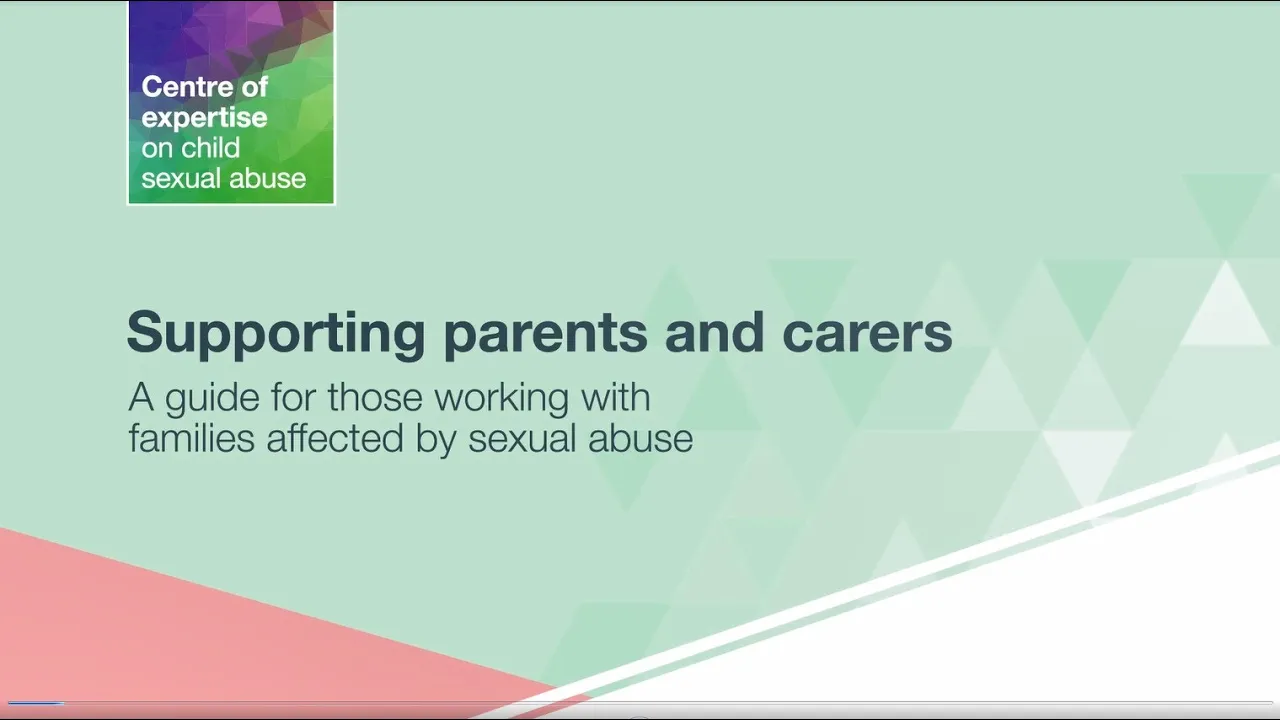 Centre of expertise on child sexual abuse

Supporting parents and carers

A guide for those working with families affected by sexual abuse